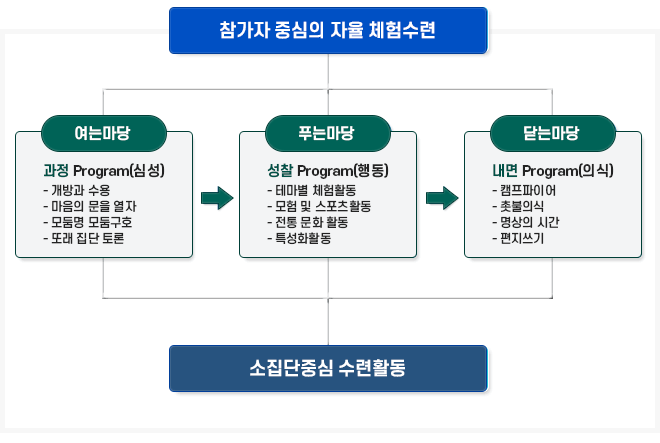 참가자 중심의 자율 체험수련

여는마당

과정 Program(심성)
- 개방과 수용
- 마음의 문을 열자
- 모둠명 모둠구호
- 또래 집단 토론

푸는마당

성찰 Program(행동)
- 테마별 체험활동
- 모험 및 스포츠활동
- 전통 문화 활동
- 특성화활동

닫는마당

내면 Program(의식)
- 캠프파이어
- 촛불의식
- 명상의 시간
- 편지쓰기

소집단중심 수련활동